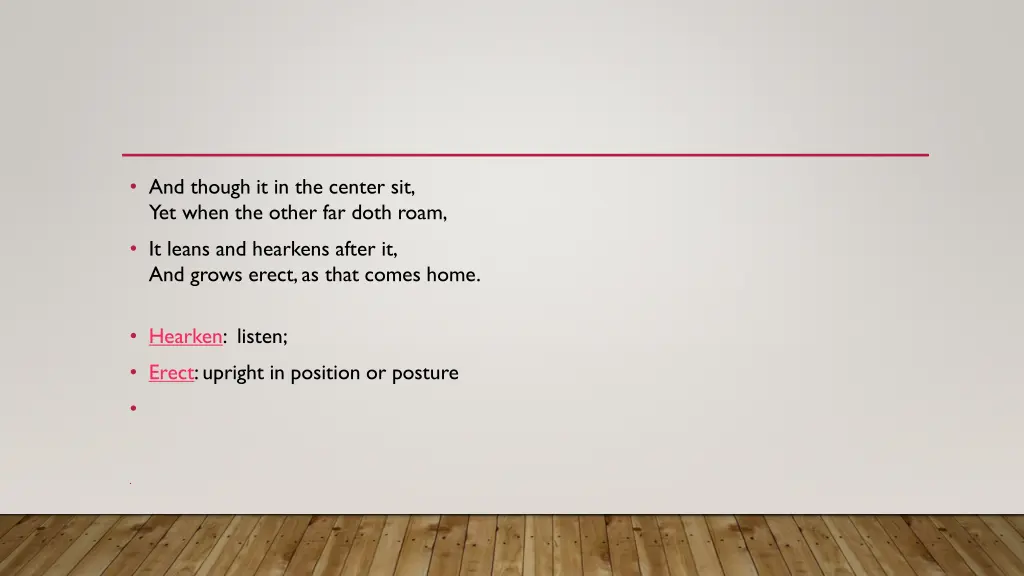 • And though it in the center sit,
Yet when the other far doth roam,
• It leans and hearkens after it,
And grows erect, as that comes home.

• Hearken: listen;
• Erect: upright in position or posture
•